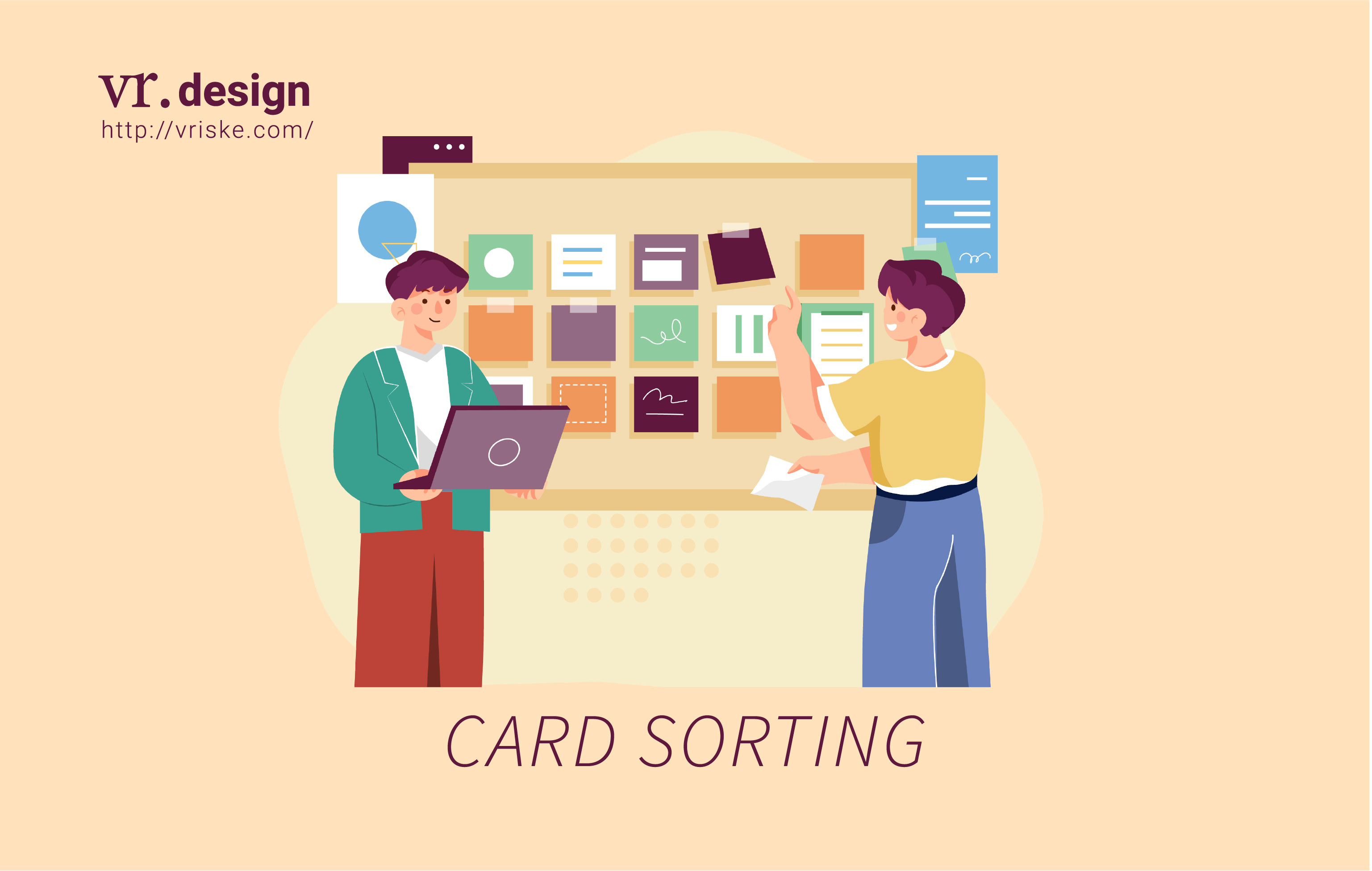 vr.design
http://vriske.com/

CARD SORTING